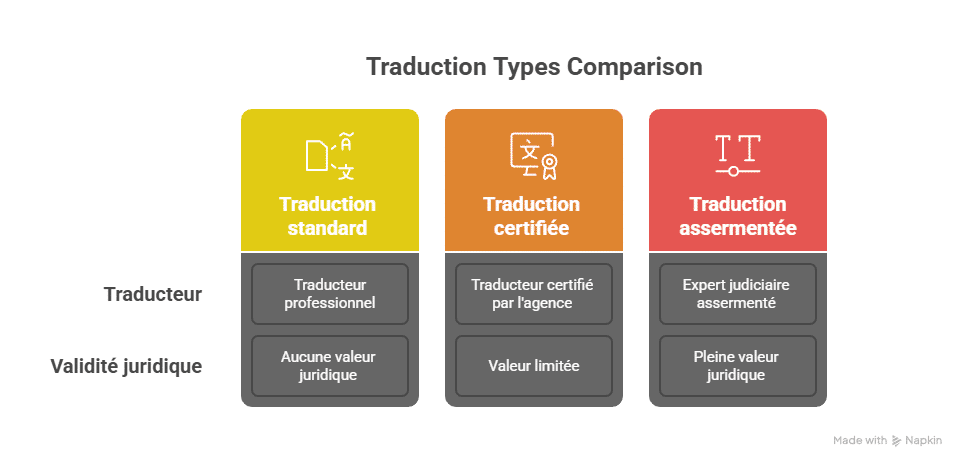 Traduction Types Comparison

| | Traduction standard | Traduction certifiée | Traduction assermentée |
|---|---|---|---|
| Traducteur | Traducteur professionnel | Traducteur certifié par l'agence | Expert judiciaire assermenté |
| Validité juridique | Aucune valeur juridique | Valeur limitée | Pleine valeur juridique |

Made with Napkin